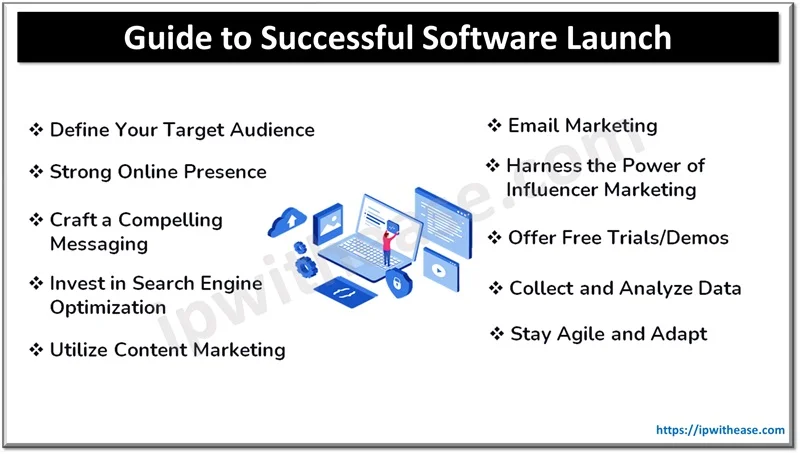 Guide to Successful Software Launch

❖ Define Your Target Audience

❖ Strong Online Presence

❖ Craft a Compelling Messaging

❖ Invest in Search Engine Optimization

❖ Utilize Content Marketing

❖ Email Marketing

❖ Harness the Power of Influencer Marketing

❖ Offer Free Trials/Demos

❖ Collect and Analyze Data

❖ Stay Agile and Adapt

ipwithease.com

https://ipwithease.com